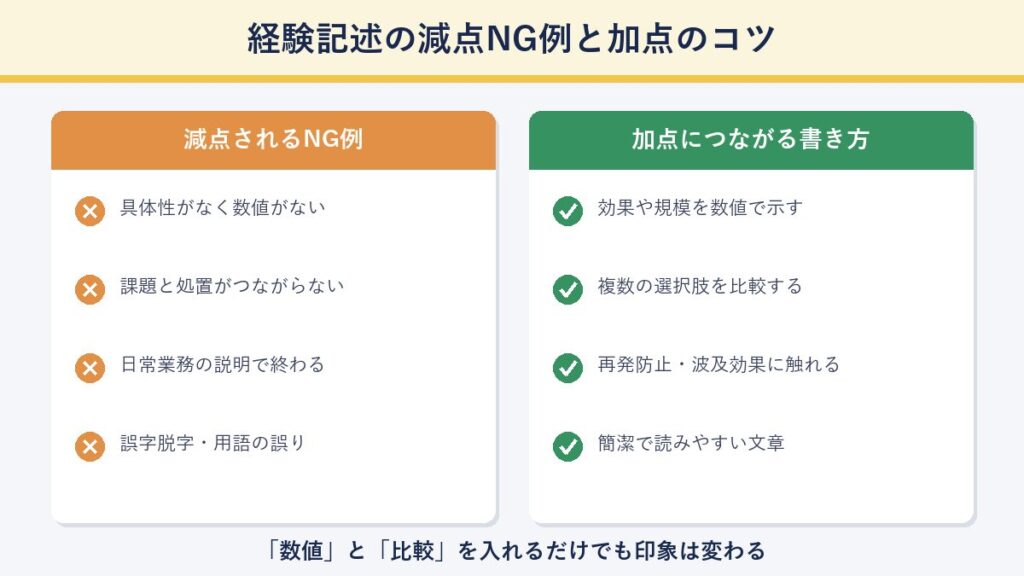 経験記述の減点NG例と加点のコツ

減点されるNG例

具体性がなく数値がない

課題と処置がつながらない

日常業務の説明で終わる

誤字脱字・用語の誤り

加点につながる書き方

効果や規模を数値で示す

複数の選択肢を比較する

再発防止・波及効果に触れる

簡潔で読みやすい文章

「数値」と「比較」を入れるだけでも印象は変わる